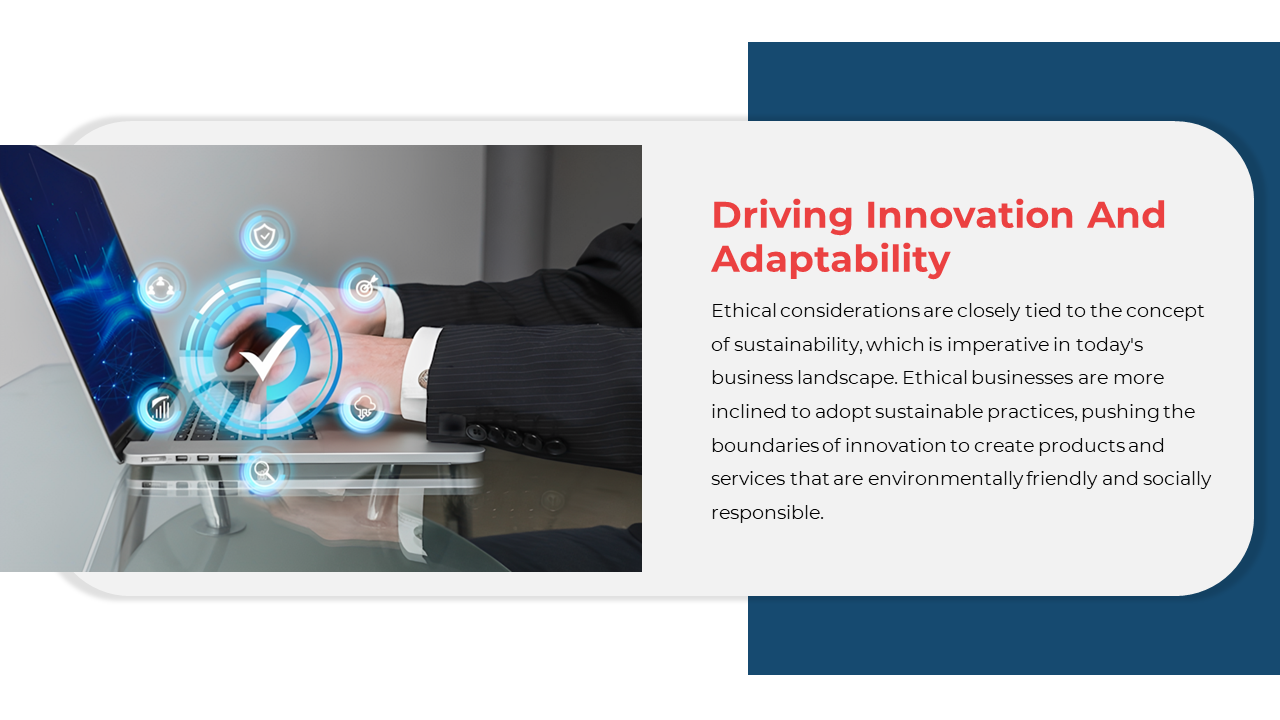 Driving Innovation And Adaptability

Ethical considerations are closely tied to the concept of sustainability, which is imperative in today's business landscape. Ethical businesses are more inclined to adopt sustainable practices, pushing the boundaries of innovation to create products and services that are environmentally friendly and socially responsible.